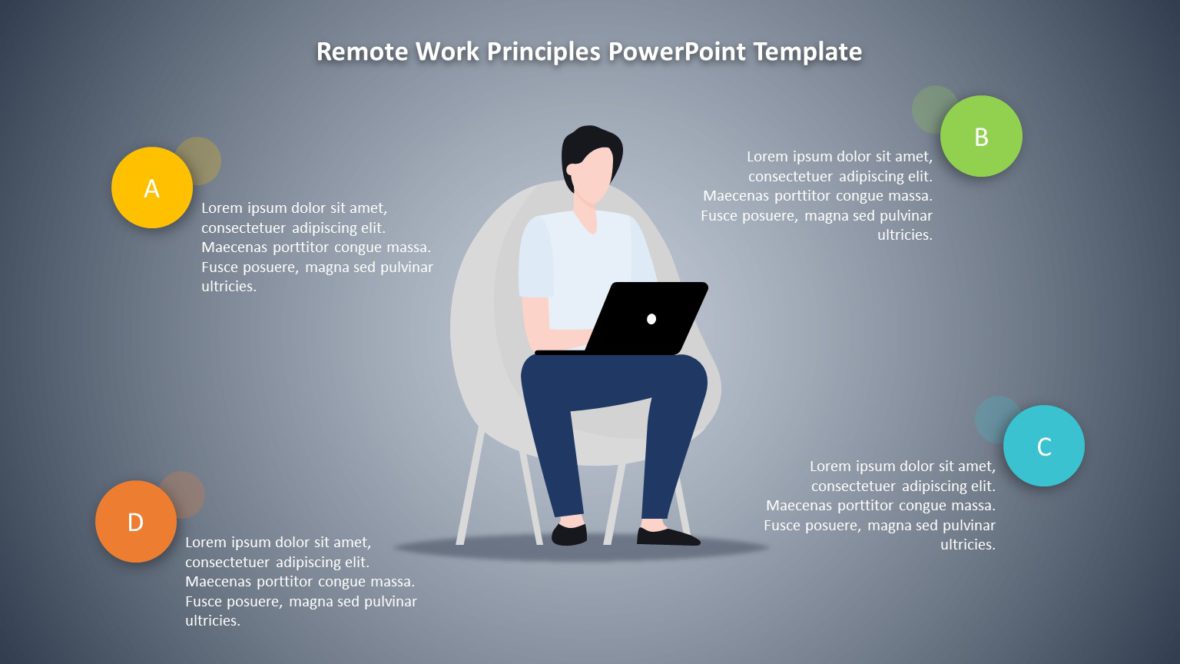 Remote Work Principles PowerPoint Template

A

Lorem ipsum dolor sit amet, consectetuer adipiscing elit. Maecenas porttitor congue massa. Fusce posuere, magna sed pulvinar ultricies.

B

Lorem ipsum dolor sit amet, consectetuer adipiscing elit. Maecenas porttitor congue massa. Fusce posuere, magna sed pulvinar ultricies.

C

Lorem ipsum dolor sit amet, consectetuer adipiscing elit. Maecenas porttitor congue massa. Fusce posuere, magna sed pulvinar ultricies.

D

Lorem ipsum dolor sit amet, consectetuer adipiscing elit. Maecenas porttitor congue massa. Fusce posuere, magna sed pulvinar ultricies.